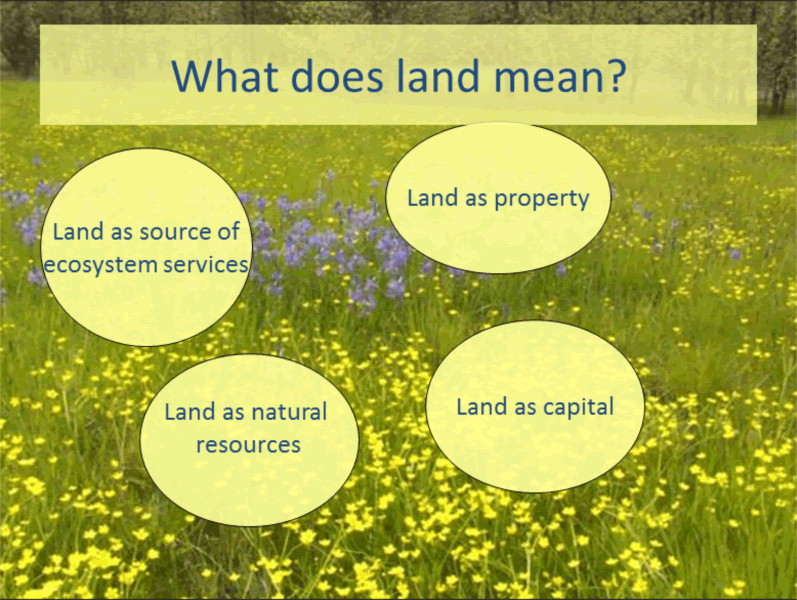 What does land mean?

Land as source of ecosystem services

Land as property

Land as natural resources

Land as capital